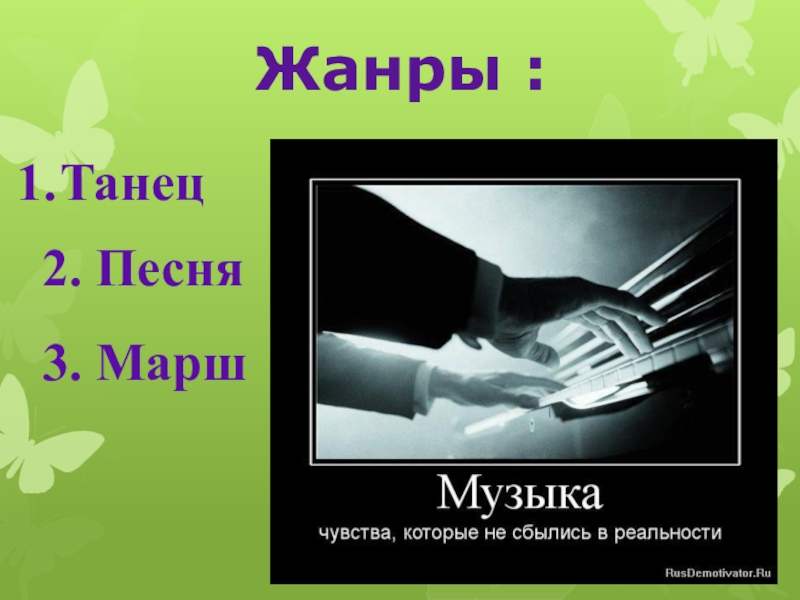 Жанры :

1.Танец

2. Песня

3. Марш

Музыка

чувства, которые не сбылись в реальности

RusDemotivator.Ru